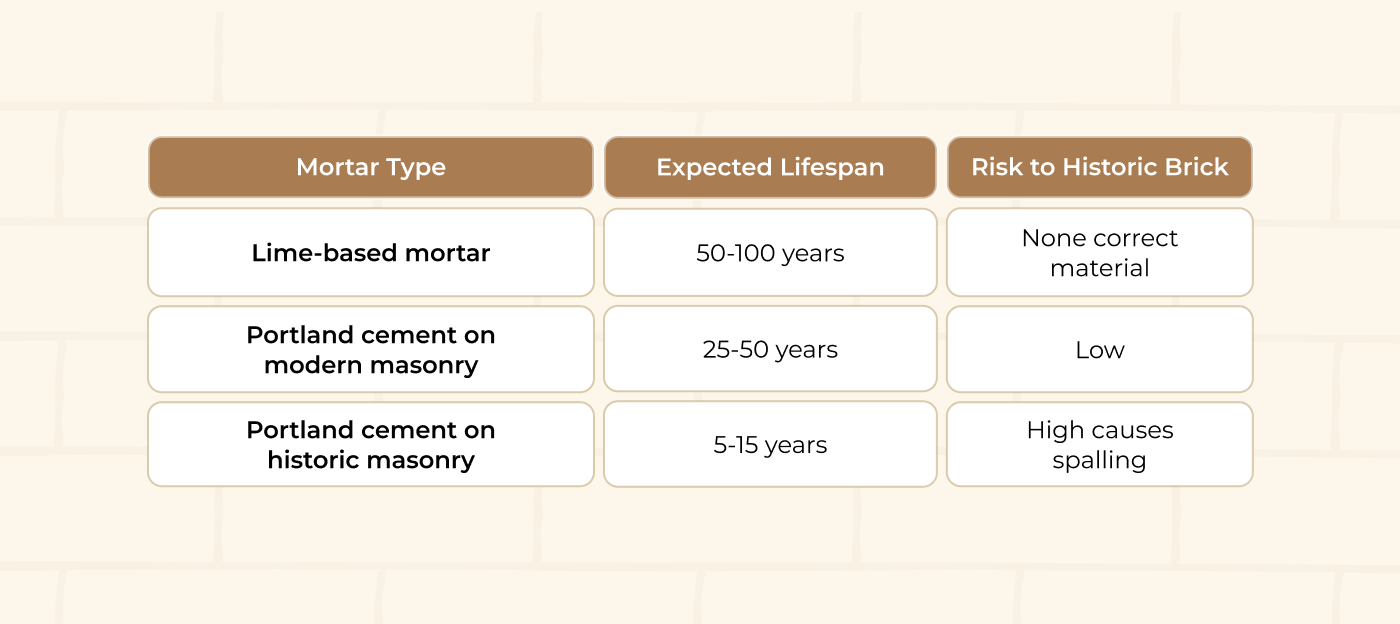 | Mortar Type | Expected Lifespan | Risk to Historic Brick |
|---|---|---|
| Lime-based mortar | 50-100 years | None correct material |
| Portland cement on modern masonry | 25-50 years | Low |
| Portland cement on historic masonry | 5-15 years | High causes spalling |